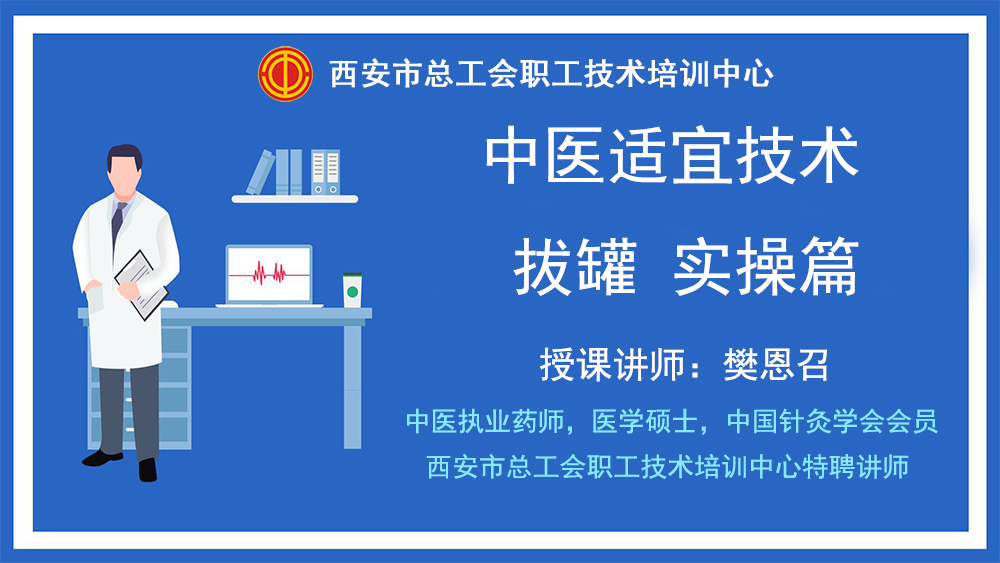 西安市总工会职工技术培训中心

中医适宜技术

拔罐 实操篇

授课讲师：樊恩召

中医执业药师，医学硕士，中国针灸学会会员

西安市总工会职工技术培训中心特聘讲师